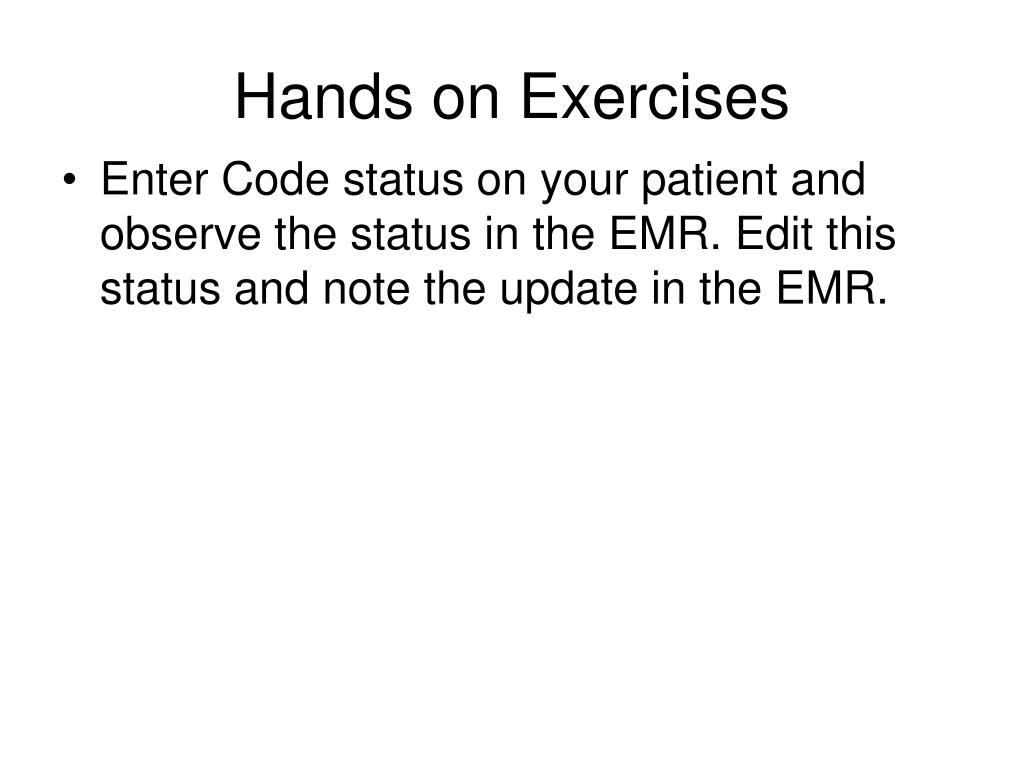 Hands on Exercises

• Enter Code status on your patient and observe the status in the EMR. Edit this status and note the update in the EMR.